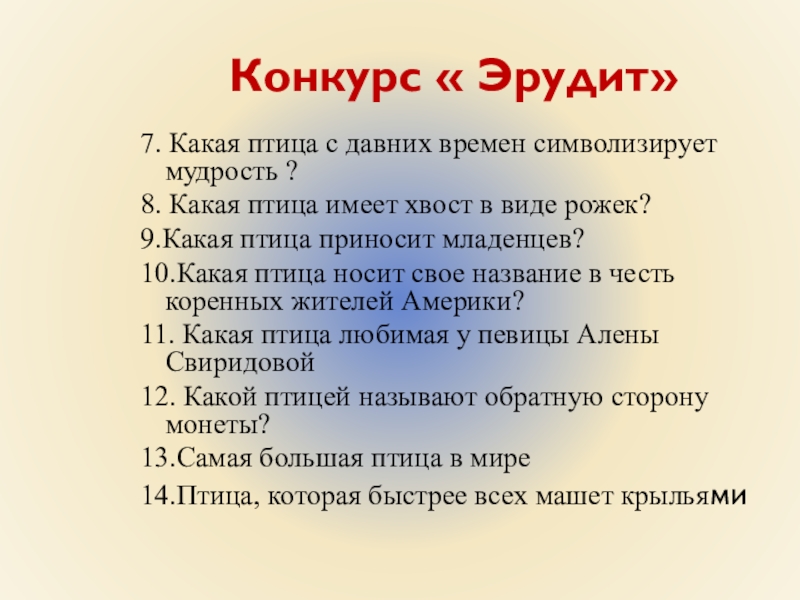 Конкурс « Эрудит»

7. Какая птица с давних времен символизирует мудрость ?

8. Какая птица имеет хвост в виде рожек?

9.Какая птица приносит младенцев?

10.Какая птица носит свое название в честь коренных жителей Америки?

11. Какая птица любимая у певицы Алены Свиридовой

12. Какой птицей называют обратную сторону монеты?

13.Самая большая птица в мире

14.Птица, которая быстрее всех машет крыльями